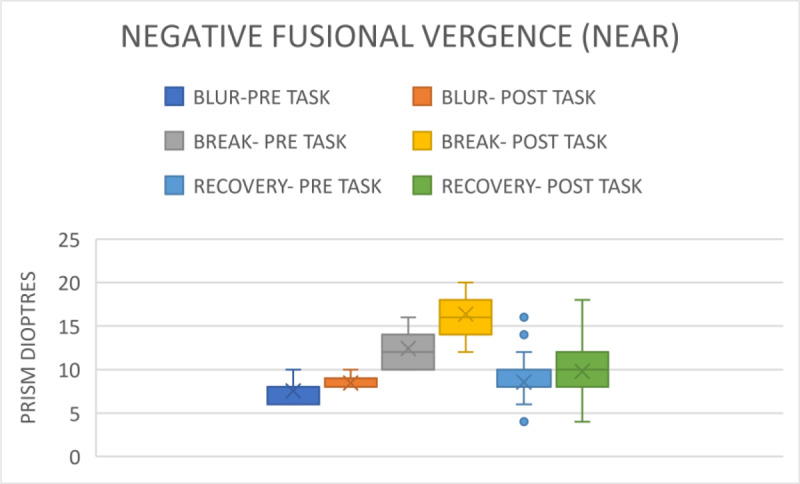 NEGATIVE FUSIONAL VERGENCE (NEAR)

BLUR-PRE TASK
BLUR- POST TASK
BREAK- PRE TASK
BREAK- POST TASK
RECOVERY- PRE TASK
RECOVERY- POST TASK

PRISM DIOPTRES

25
20
15
10
5
0